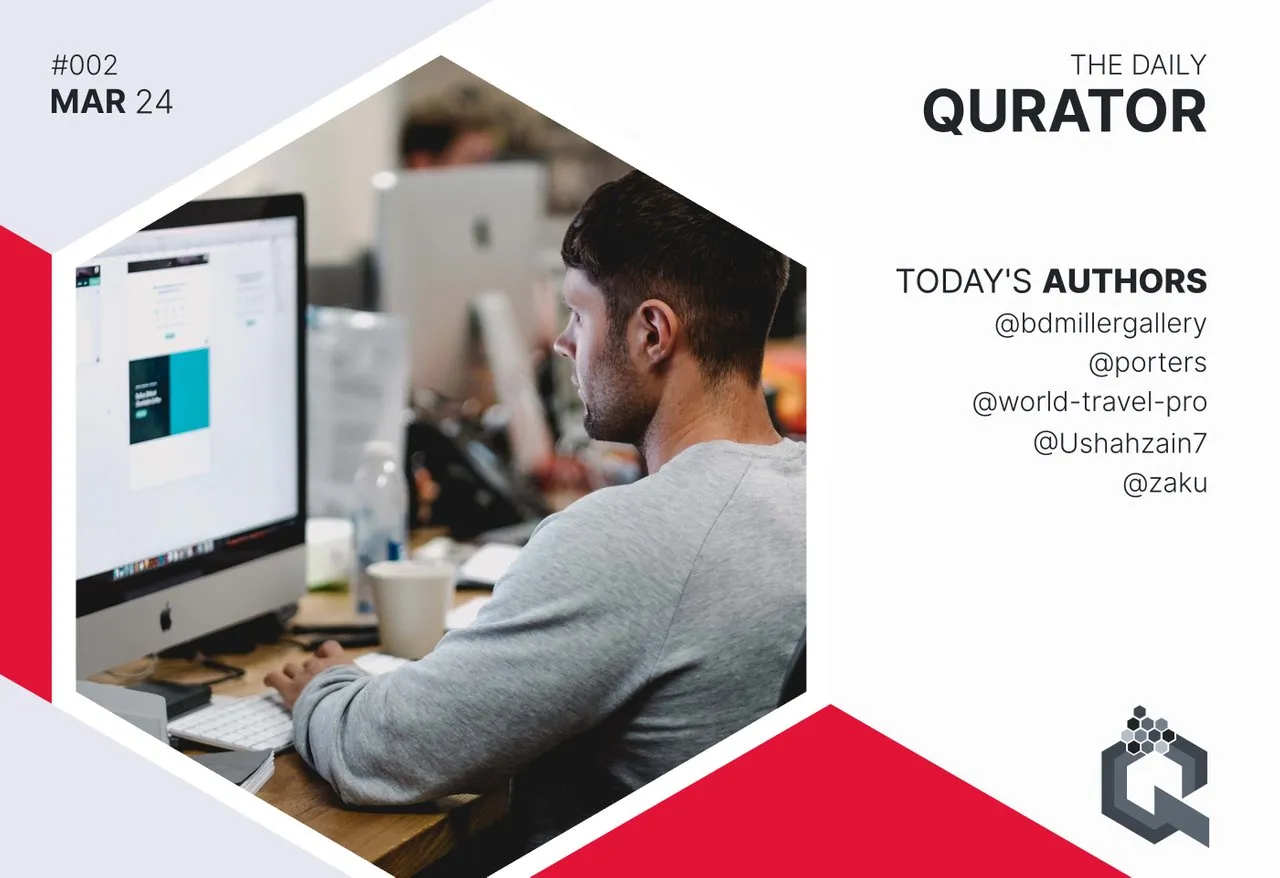 #002
MAR 24

THE DAILY
QURATOR

TODAY'S AUTHORS
@bdmillergallery
@porters
@world-travel-pro
@Ushahzain7
@zaku